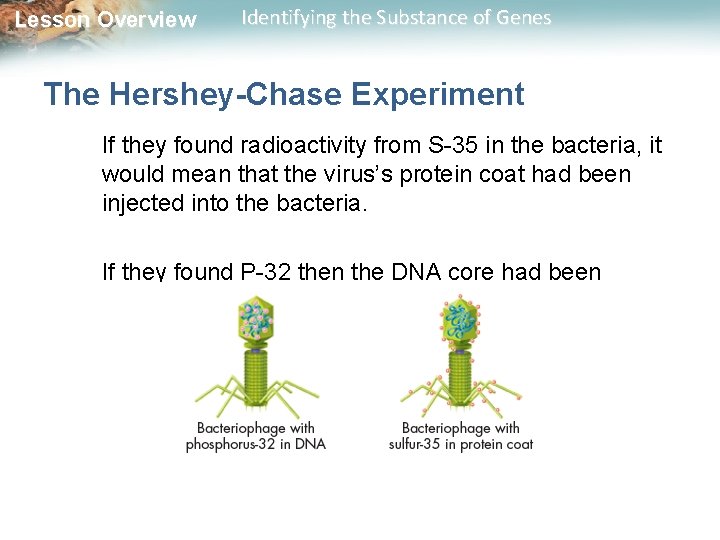 Lesson Overview Identifying the Substance of Genes

The Hershey-Chase Experiment

If they found radioactivity from S-35 in the bacteria, it would mean that the virus's protein coat had been injected into the bacteria.

If they found P-32 then the DNA core had been

Bacteriophage with phosphorus-32 in DNA

Bacteriophage with sulfur-35 in protein coat